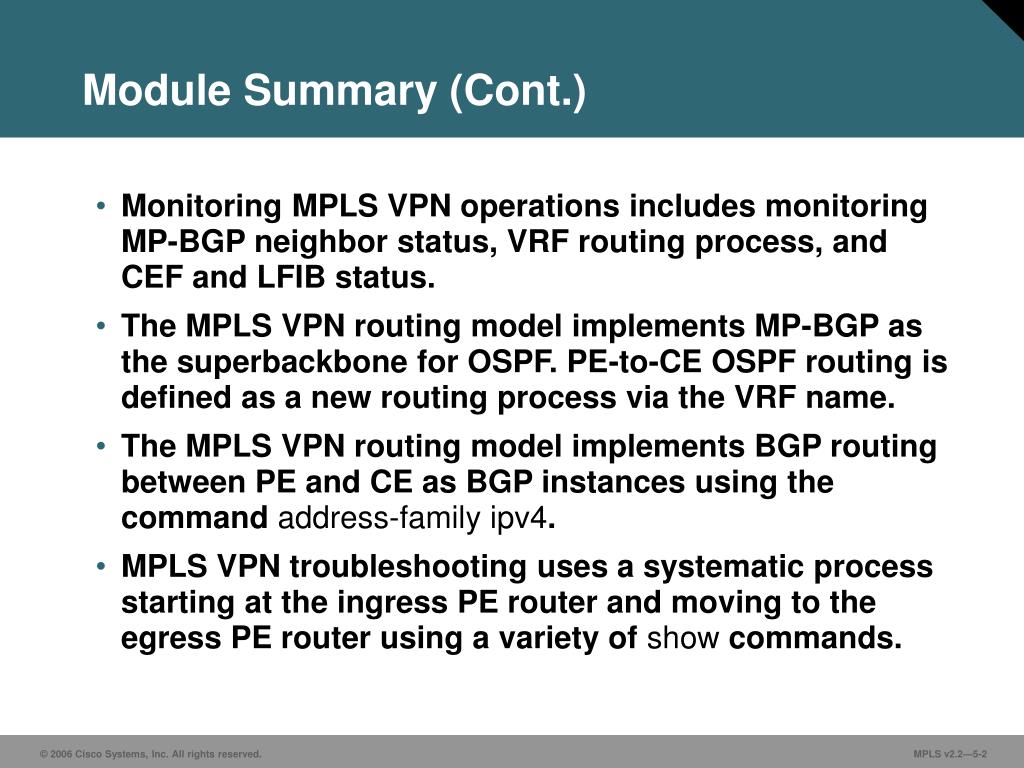 Module Summary (Cont.)

• Monitoring MPLS VPN operations includes monitoring MP-BGP neighbor status, VRF routing process, and CEF and LFIB status.

• The MPLS VPN routing model implements MP-BGP as the superbackbone for OSPF. PE-to-CE OSPF routing is defined as a new routing process via the VRF name.

• The MPLS VPN routing model implements BGP routing between PE and CE as BGP instances using the command address-family ipv4.

• MPLS VPN troubleshooting uses a systematic process starting at the ingress PE router and moving to the egress PE router using a variety of show commands.

© 2006 Cisco Systems, Inc. All rights reserved.

MPLS v2.2—5-2